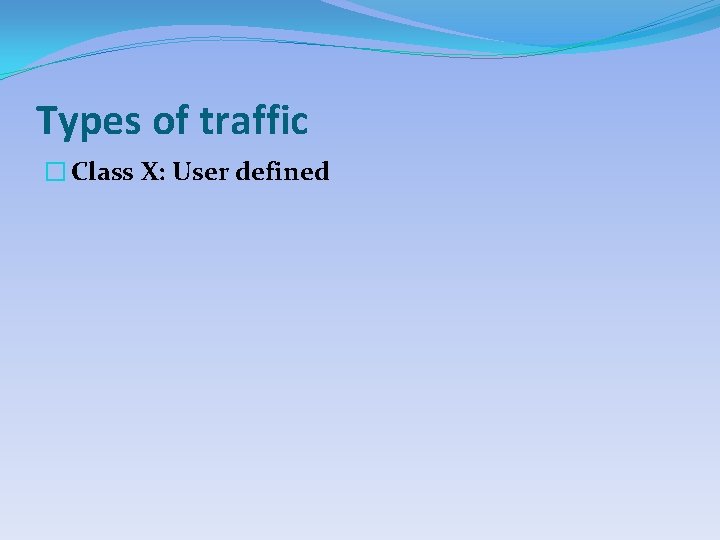 Types of traffic

Class X: User defined